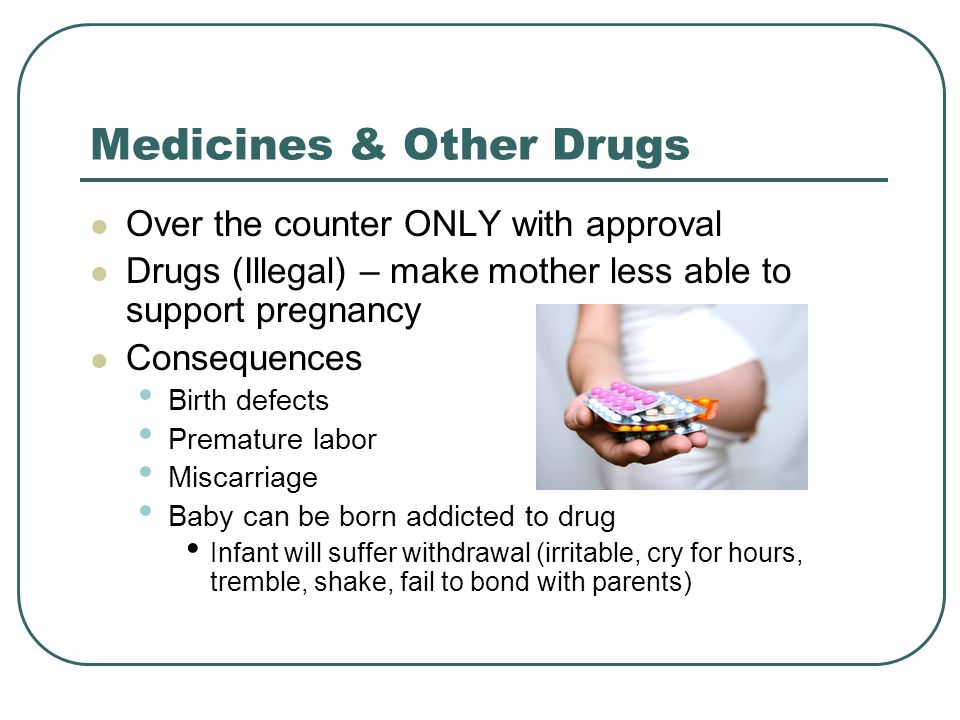 Medicines & Other Drugs

- Over the counter ONLY with approval
- Drugs (Illegal) – make mother less able to support pregnancy
- Consequences
  - Birth defects
  - Premature labor
  - Miscarriage
  - Baby can be born addicted to drug
    - Infant will suffer withdrawal (irritable, cry for hours, tremble, shake, fail to bond with parents)